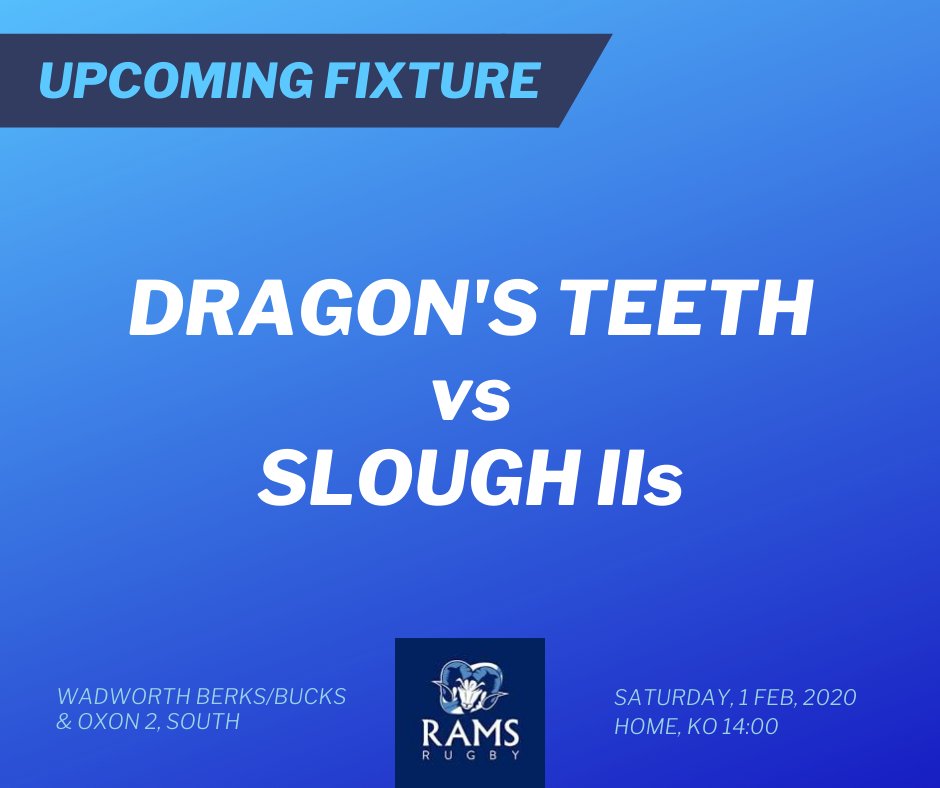 UPCOMING FIXTURE

DRAGON'S TEETH
vs
SLOUGH IIs

WADWORTH BERKS/BUCKS & OXON 2, SOUTH

RAMS
RUGBY

SATURDAY, 1 FEB, 2020
HOME, KO 14:00